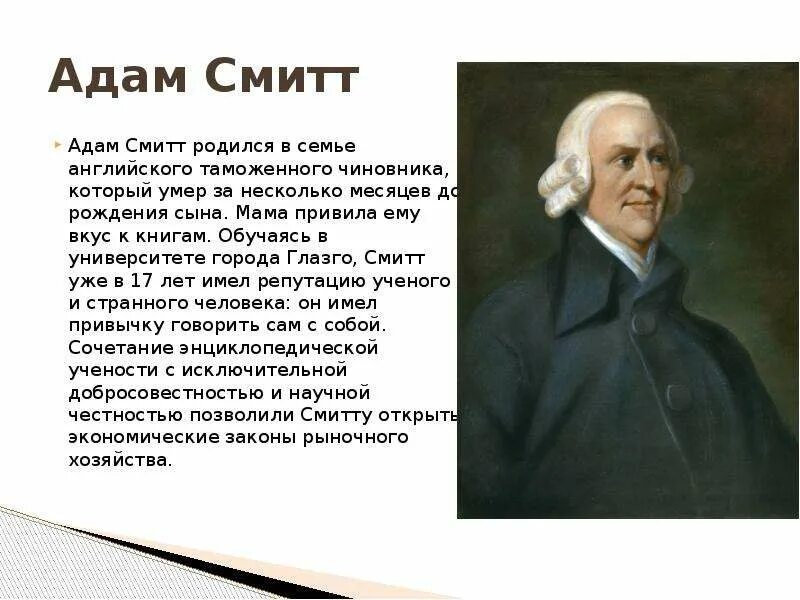 Адам Смитт

Адам Смитт родился в семье английского таможенного чиновника, который умер за несколько месяцев до рождения сына. Мама привила ему вкус к книгам. Обучаясь в университете города Глазго, Смитт уже в 17 лет имел репутацию ученого и странного человека: он имел привычку говорить сам с собой. Сочетание энциклопедической учености с исключительной добросовестностью и научной честностью позволили Смитту открыть экономические законы рыночного хозяйства.